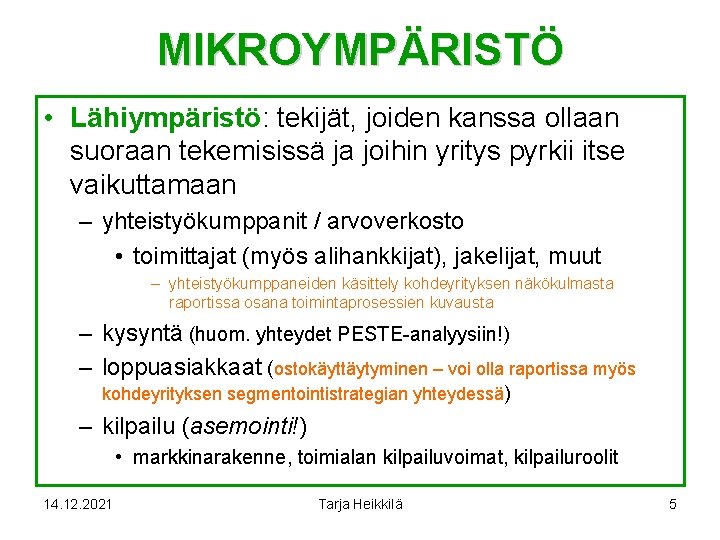 MIKROYMPÄRISTÖ

• Lähiympäristö: tekijät, joiden kanssa ollaan suoraan tekemisissä ja joihin yritys pyrkii itse vaikuttamaan

– yhteistyökumppanit / arvoverkosto

• toimittajat (myös alihankkijat), jakelijat, muut

– yhteistyökumppaneiden käsittely kohdeyrityksen näkökulmasta raportissa osana toimintaprosessien kuvausta

– kysyntä (huom. yhteydet PESTE-analyysiin!)

– loppuasiakkaat (ostokäyttäytyminen – voi olla raportissa myös kohdeyrityksen segmentointistrategian yhteydessä)

– kilpailu (asemointi!)

• markkinarakenne, toimialan kilpailuvoimat, kilpailuroolit

14.12.2021

Tarja Heikkilä

5